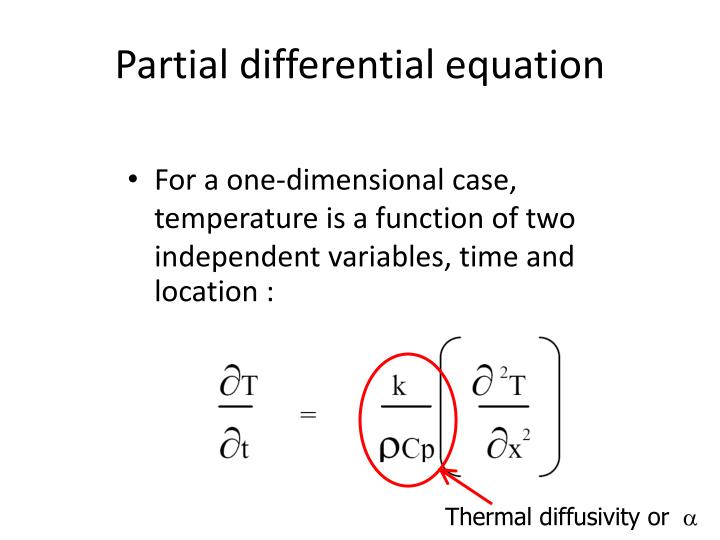 Partial differential equation

• For a one-dimensional case, temperature is a function of two independent variables, time and location :

$\frac{\partial T}{\partial t} = \frac{k}{\rho Cp}\left(\frac{\partial^2 T}{\partial x^2}\right)$

Thermal diffusivity or $\alpha$